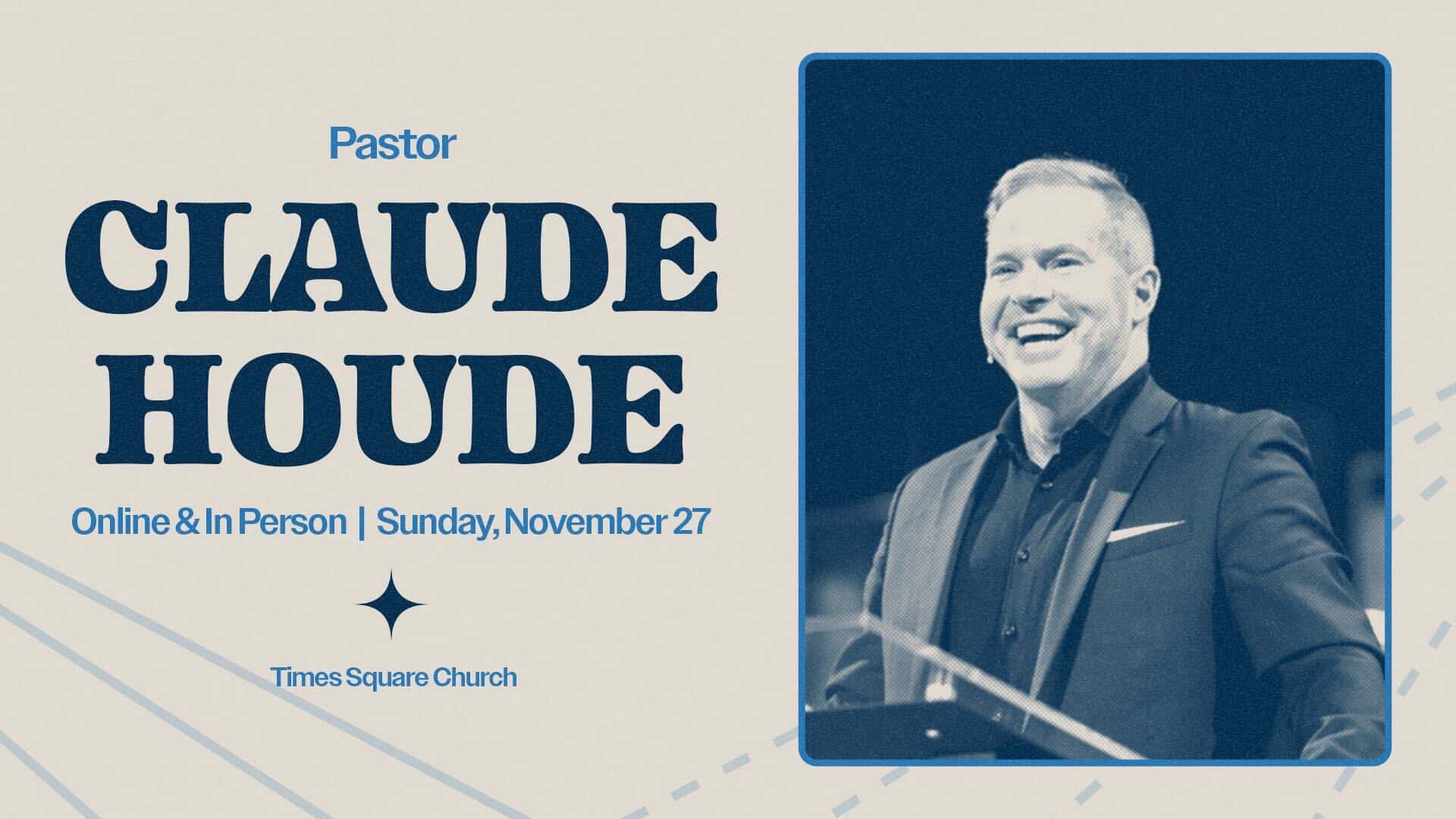 Pastor

CLAUDE HOUDE

Online & In Person | Sunday, November 27

Times Square Church